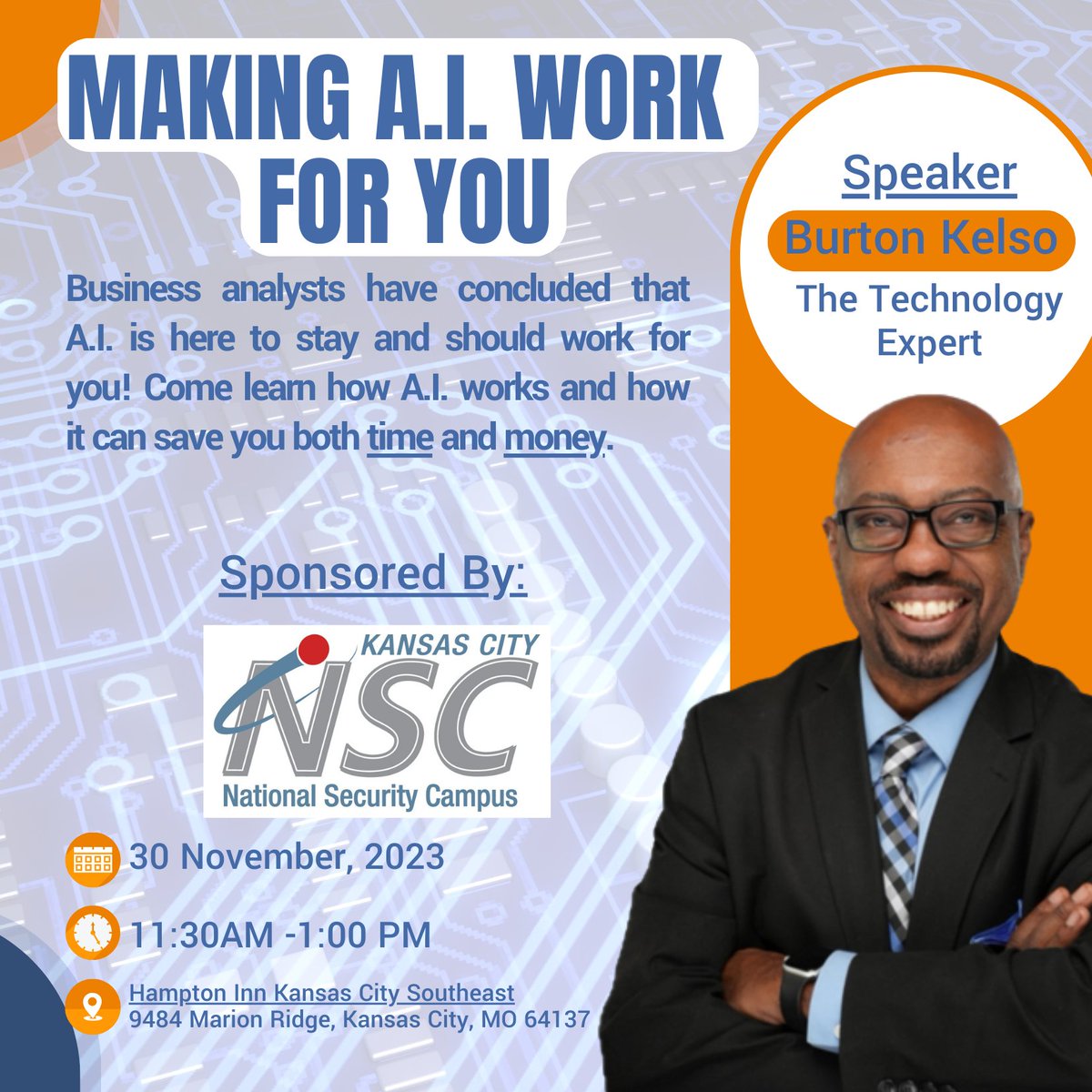 MAKING A.I. WORK FOR YOU

Business analysts have concluded that A.I. is here to stay and should work for you! Come learn how A.I. works and how it can save you both time and money.

Sponsored By:

KANSAS CITY
NSC
National Security Campus

30 November, 2023

11:30AM -1:00 PM

Hampton Inn Kansas City Southeast
9484 Marion Ridge, Kansas City, MO 64137

Speaker
Burton Kelso
The Technology Expert